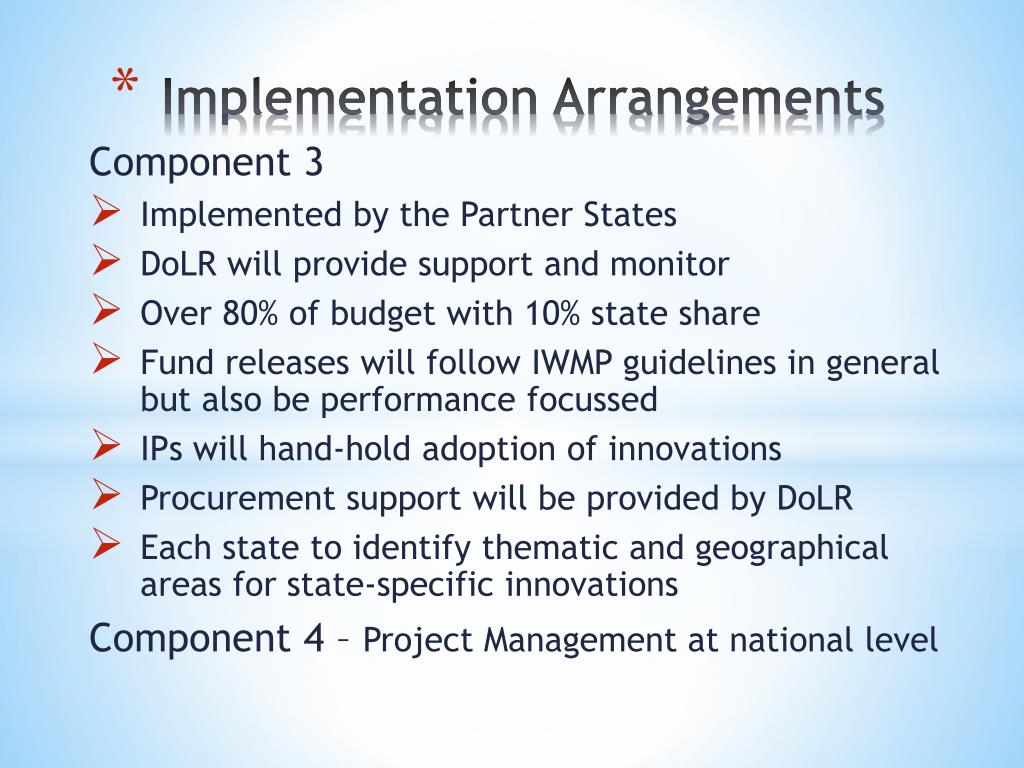 * Implementation Arrangements

Component 3

➢ Implemented by the Partner States
➢ DoLR will provide support and monitor
➢ Over 80% of budget with 10% state share
➢ Fund releases will follow IWMP guidelines in general but also be performance focussed
➢ IPs will hand-hold adoption of innovations
➢ Procurement support will be provided by DoLR
➢ Each state to identify thematic and geographical areas for state-specific innovations

Component 4 – Project Management at national level